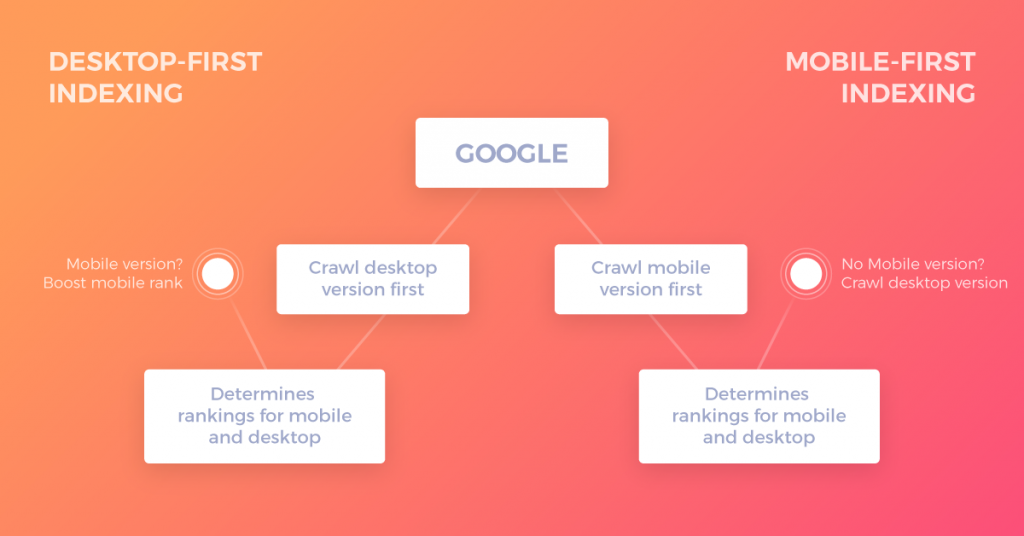 DESKTOP-FIRST INDEXING

MOBILE-FIRST INDEXING

GOOGLE

Mobile version? Boost mobile rank

Crawl desktop version first

Crawl mobile version first

No Mobile version? Crawl desktop version

Determines rankings for mobile and desktop

Determines rankings for mobile and desktop